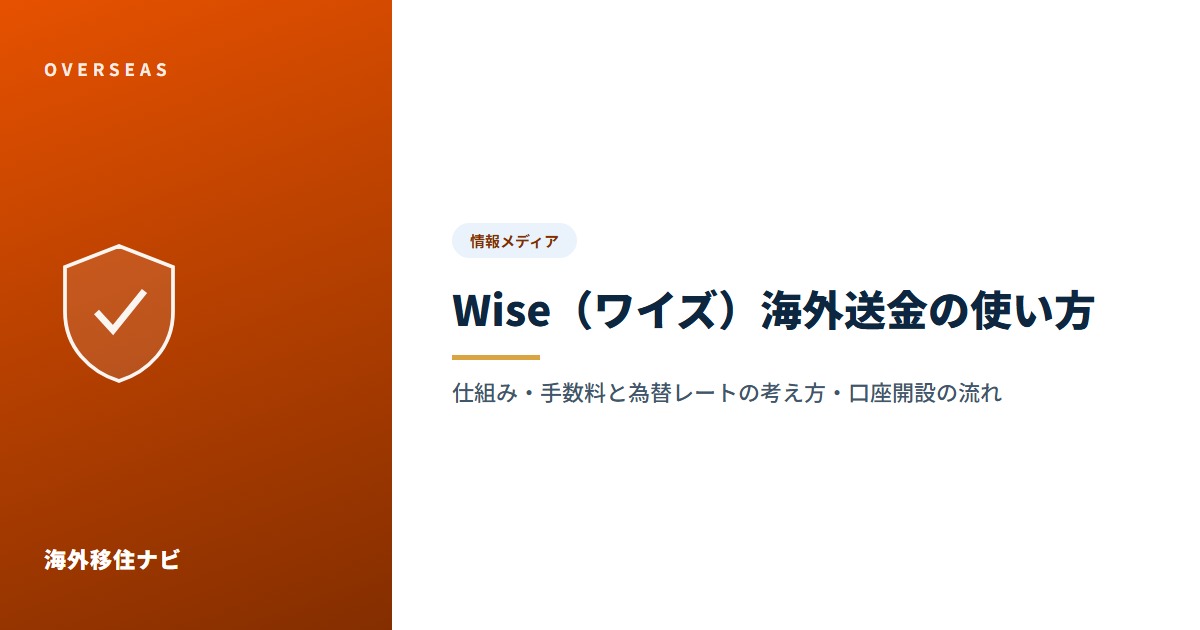 OVERSEAS

海外移住ナビ

情報メディア

Wise（ワイズ）海外送金の使い方

仕組み・手数料と為替レートの考え方・口座開設の流れ